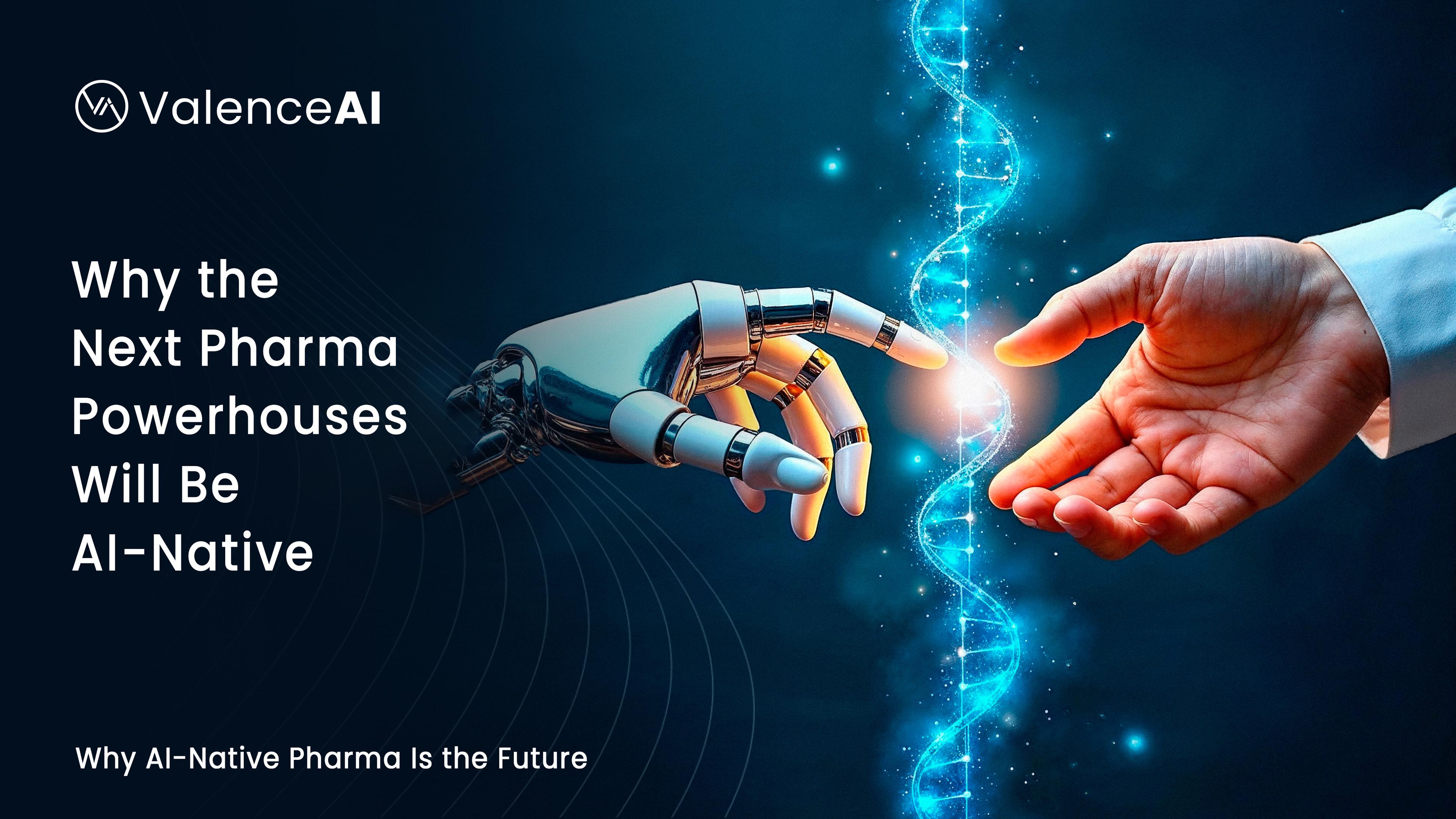 ValenceAI

Why the Next Pharma Powerhouses Will Be AI-Native

Why AI-Native Pharma Is the Future